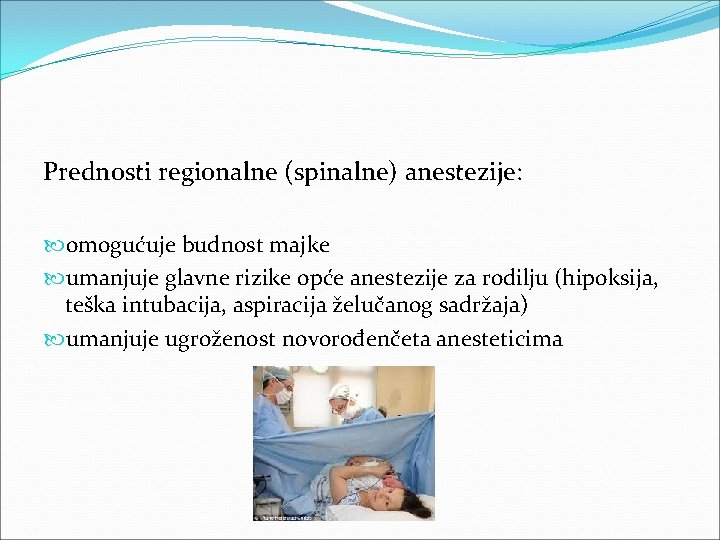 Prednosti regionalne (spinalne) anestezije:

omogućuje budnost majke

umanjuje glavne rizike opće anestezije za rodilju (hipoksija, teška intubacija, aspiracija želučanog sadržaja)

umanjuje ugroženost novorođenčeta anesteticima